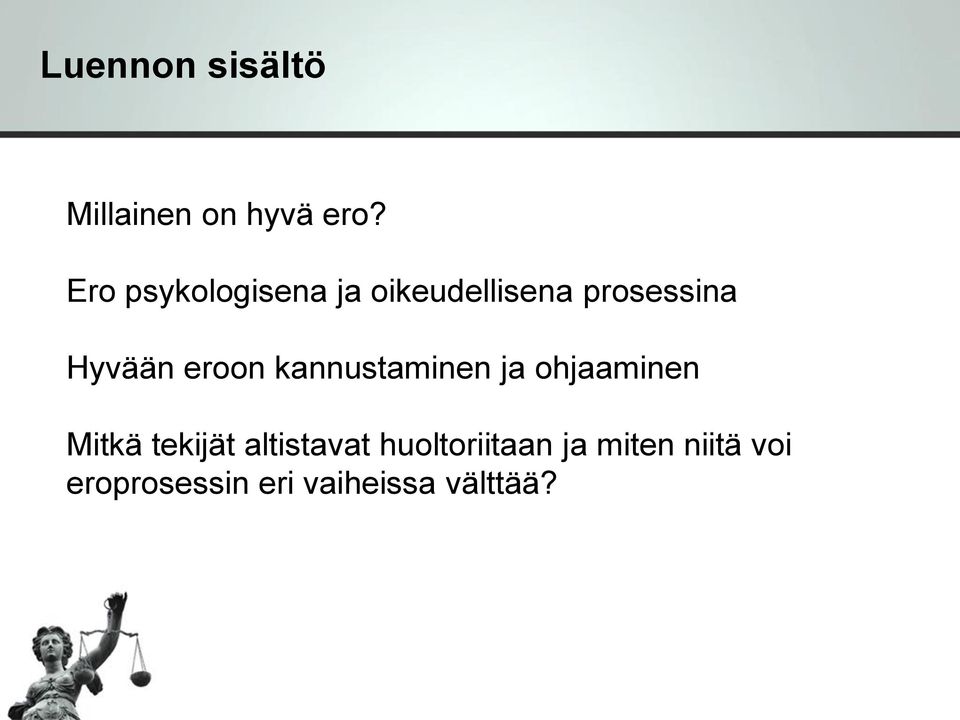 Luennon sisältö

Millainen on hyvä ero?

Ero psykologisena ja oikeudellisena prosessina

Hyvään eroon kannustaminen ja ohjaaminen

Mitkä tekijät altistavat huoltoriitaan ja miten niitä voi eroprosessin eri vaiheissa välttää?